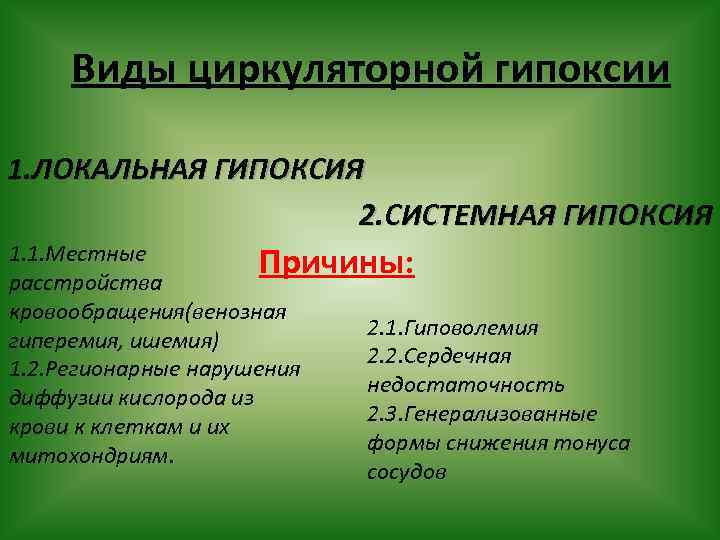 Виды циркуляторной гипоксии

1.ЛОКАЛЬНАЯ ГИПОКСИЯ

2.СИСТЕМНАЯ ГИПОКСИЯ

Причины:

1.1.Местные расстройства кровообращения(венозная гиперемия, ишемия)
1.2.Регионарные нарушения диффузии кислорода из крови к клеткам и их митохондриям.

2.1.Гиповолемия
2.2.Сердечная недостаточность
2.3.Генерализованные формы снижения тонуса сосудов